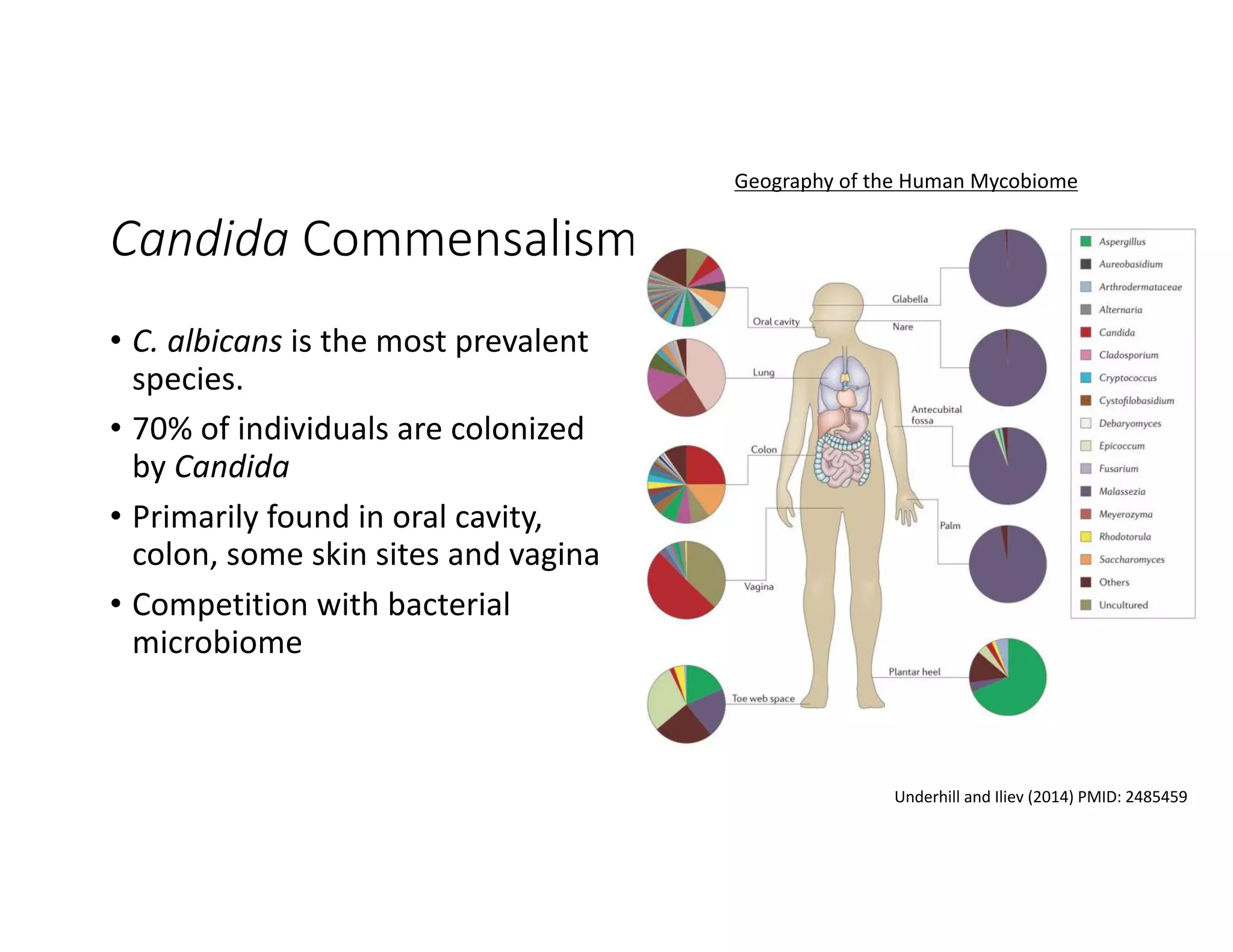 Candida Commensalism

• C. albicans is the most prevalent species.
• 70% of individuals are colonized by Candida
• Primarily found in oral cavity, colon, some skin sites and vagina
• Competition with bacterial microbiome

Geography of the Human Mycobiome

Oral cavity
Lung
Colon
Vagina
Toe web space
Glabella
Nare
Antecubital fossa
Palm
Plantar heel

Aspergillus
Aureobasidium
Arthrodermataceae
Alternaria
Candida
Cladosporium
Cryptococcus
Cystofilobasidium
Debaryomyces
Epicoccum
Fusarium
Malassezia
Meyerozyma
Rhodotorula
Saccharomyces
Others
Uncultured

Underhill and Iliev (2014) PMID: 2485459